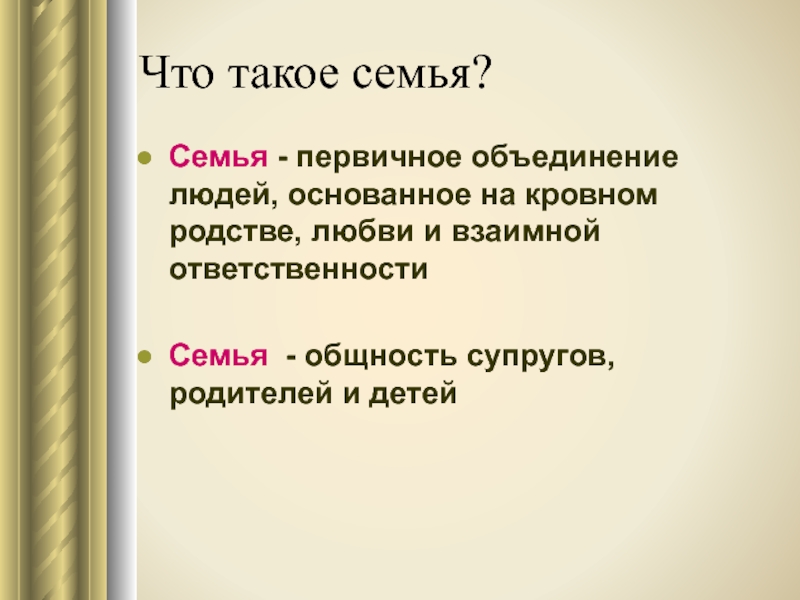 Что такое семья?

- Семья - первичное объединение людей, основанное на кровном родстве, любви и взаимной ответственности

- Семья - общность супругов, родителей и детей